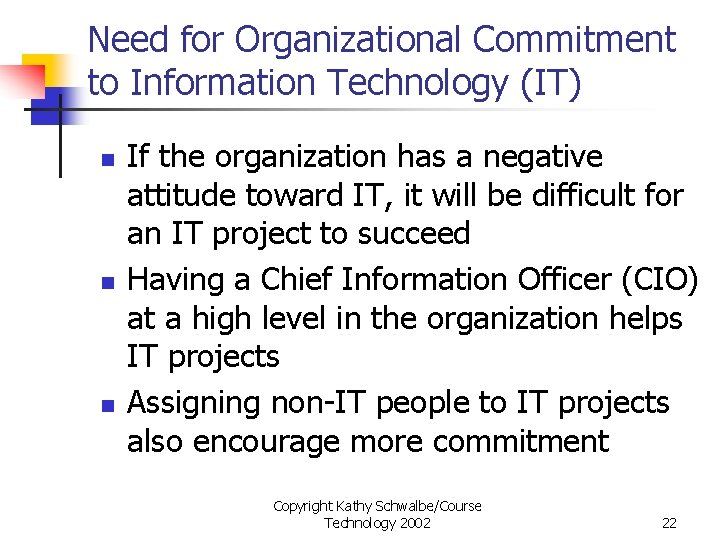 Need for Organizational Commitment to Information Technology (IT)

- If the organization has a negative attitude toward IT, it will be difficult for an IT project to succeed
- Having a Chief Information Officer (CIO) at a high level in the organization helps IT projects
- Assigning non-IT people to IT projects also encourage more commitment

Copyright Kathy Schwalbe/Course Technology 2002

22